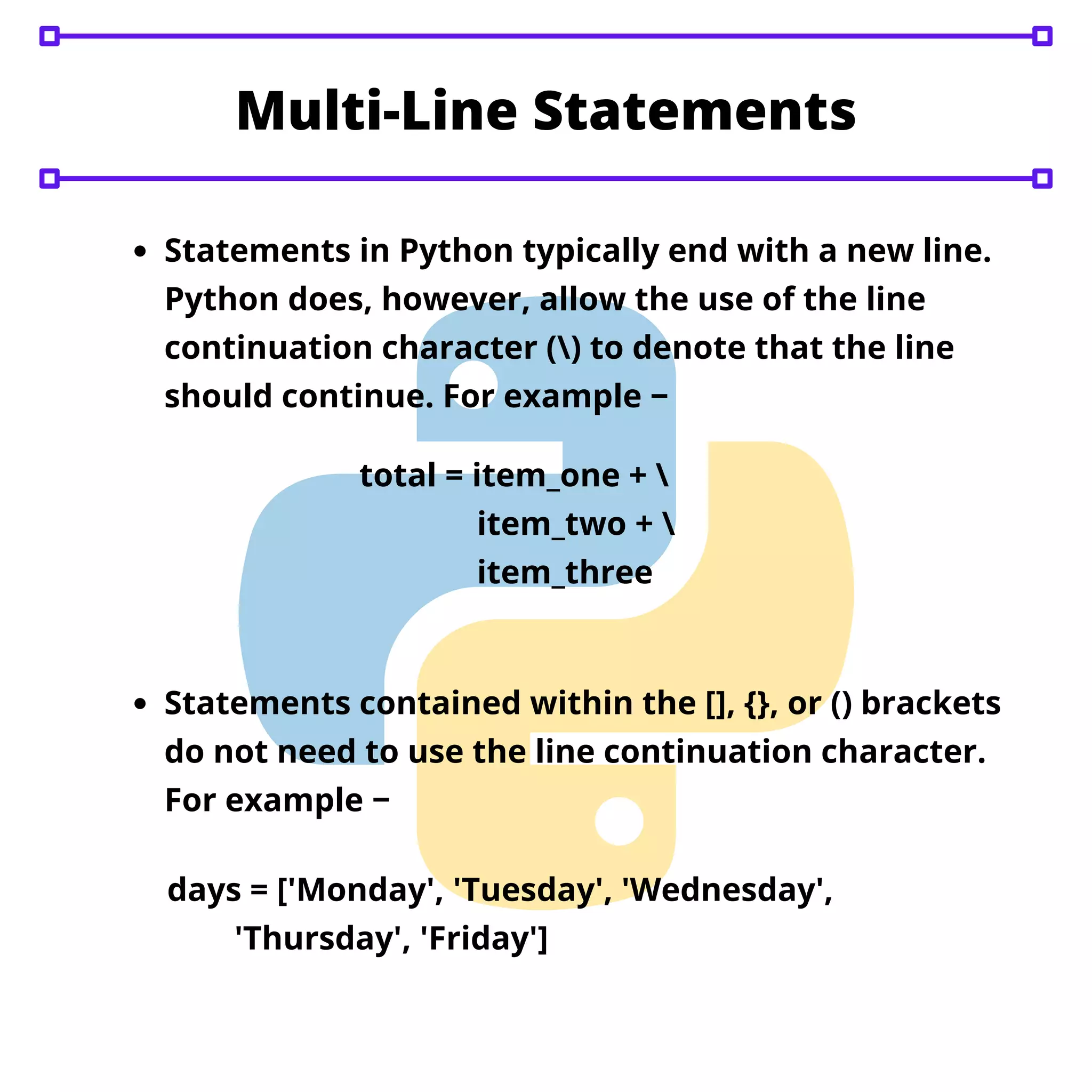 Multi-Line Statements

• Statements in Python typically end with a new line. Python does, however, allow the use of the line continuation character (\) to denote that the line should continue. For example −

total = item_one + \
item_two + \
item_three

• Statements contained within the [], {}, or () brackets do not need to use the line continuation character. For example −

days = ['Monday', 'Tuesday', 'Wednesday',
'Thursday', 'Friday']